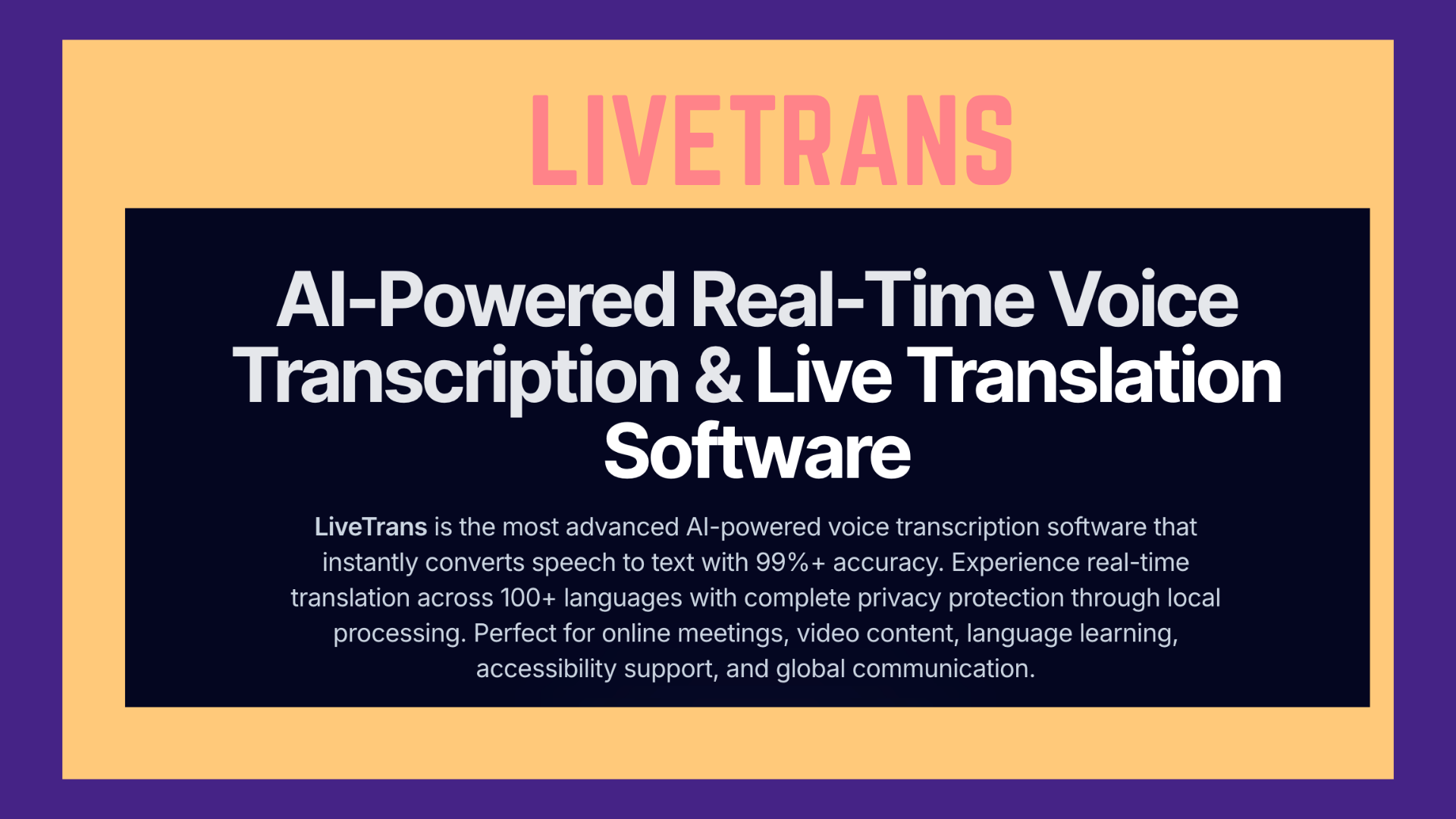 LIVETRANS

AI-Powered Real-Time Voice Transcription & Live Translation Software

LiveTrans is the most advanced AI-powered voice transcription software that instantly converts speech to text with 99%+ accuracy. Experience real-time translation across 100+ languages with complete privacy protection through local processing. Perfect for online meetings, video content, language learning, accessibility support, and global communication.